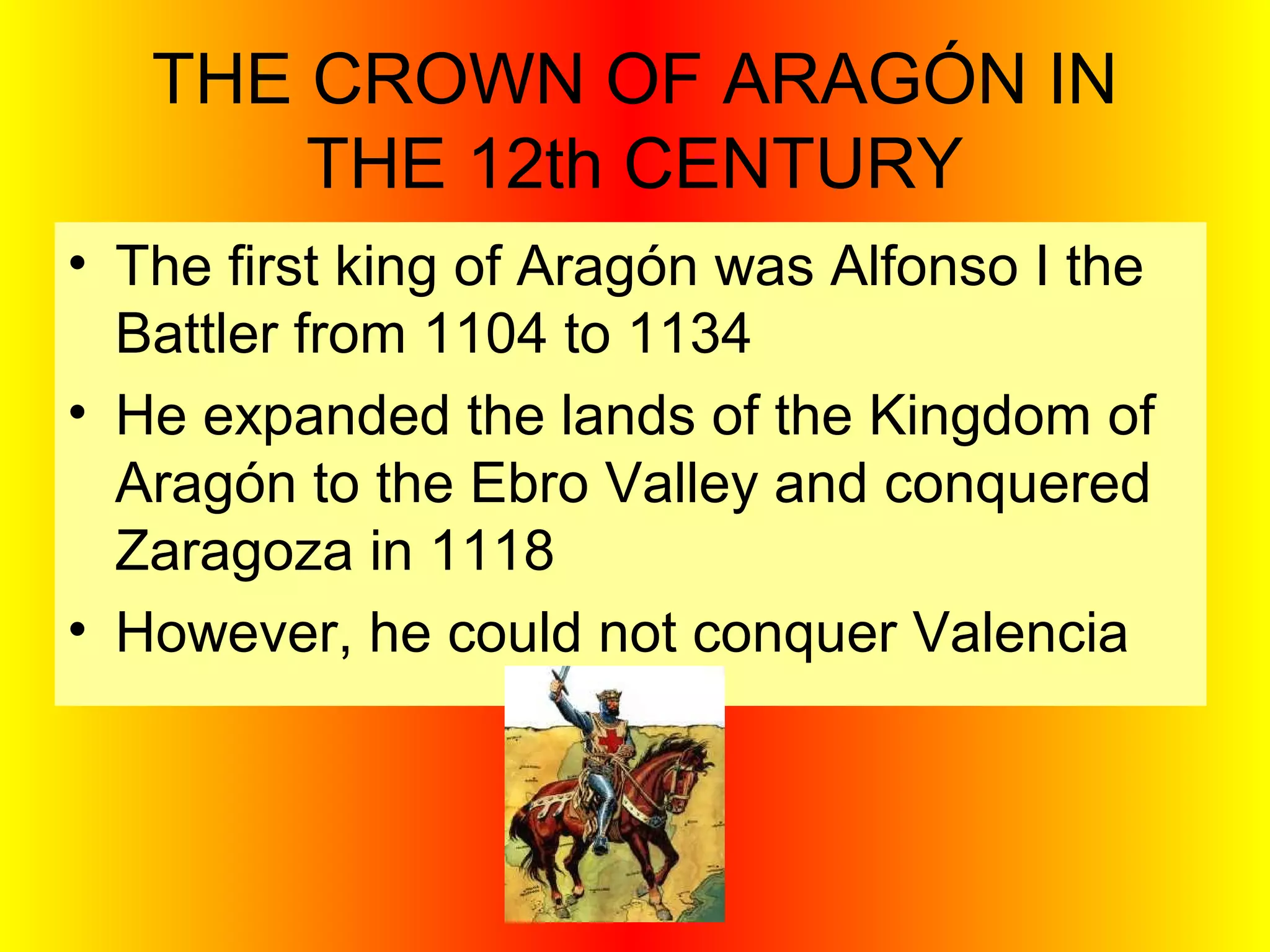 THE CROWN OF ARAGÓN IN THE 12th CENTURY

• The first king of Aragón was Alfonso I the Battler from 1104 to 1134

• He expanded the lands of the Kingdom of Aragón to the Ebro Valley and conquered Zaragoza in 1118

• However, he could not conquer Valencia